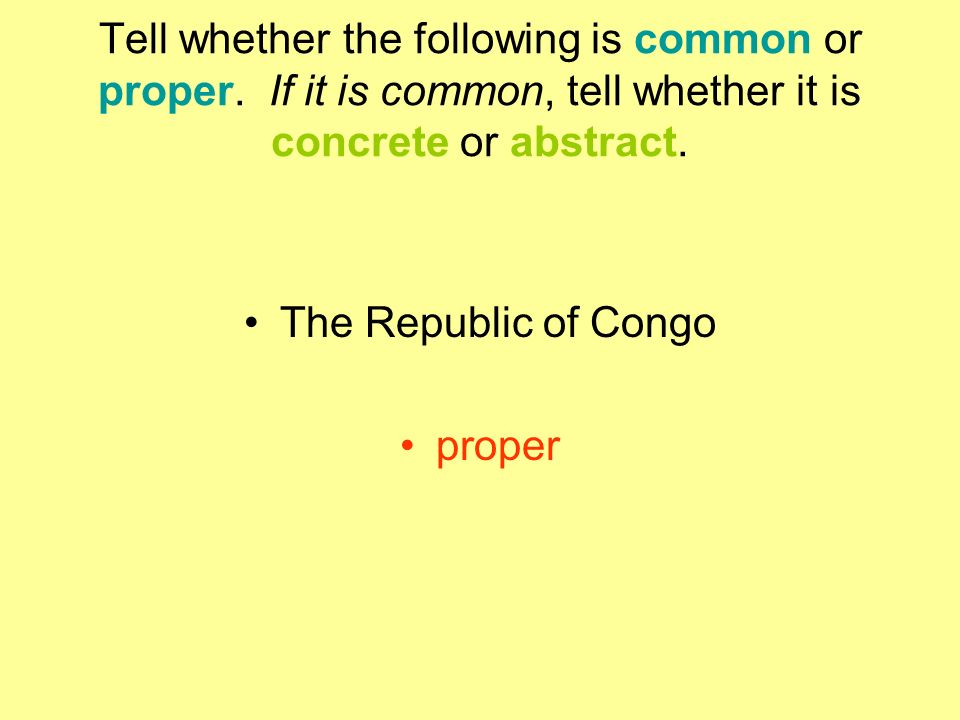 Tell whether the following is common or proper. If it is common, tell whether it is concrete or abstract.

• The Republic of Congo

• proper